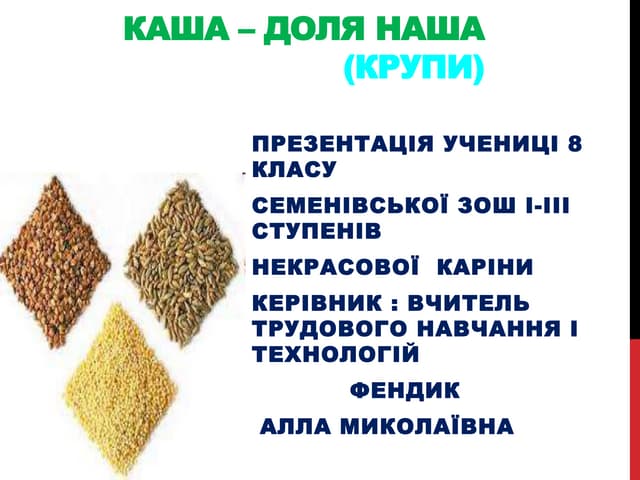 КАША – ДОЛЯ НАША
(КРУПИ)

ПРЕЗЕНТАЦІЯ УЧЕНИЦІ 8 КЛАСУ

СЕМЕНІВСЬКОЇ ЗОШ І-ІІІ СТУПЕНІВ

НЕКРАСОВОЇ КАРІНИ

КЕРІВНИК : ВЧИТЕЛЬ ТРУДОВОГО НАВЧАННЯ І ТЕХНОЛОГІЙ

ФЕНДИК

АЛЛА МИКОЛАЇВНА